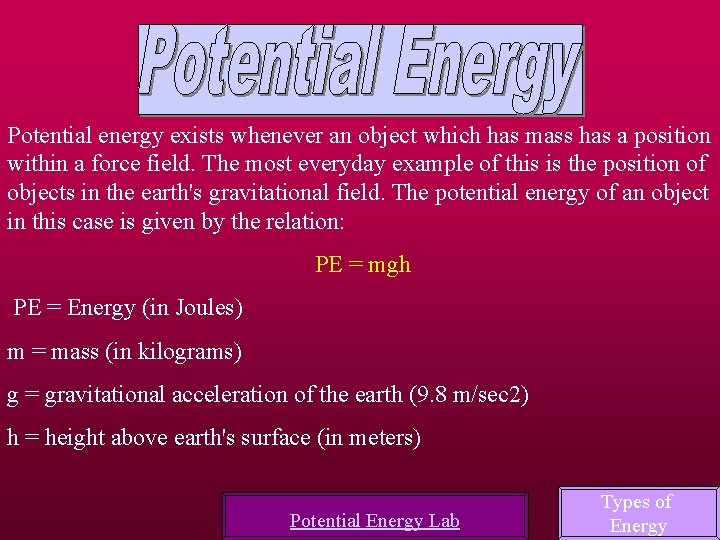 Potential Energy

Potential energy exists whenever an object which has mass has a position within a force field. The most everyday example of this is the position of objects in the earth's gravitational field. The potential energy of an object in this case is given by the relation:

PE = mgh

PE = Energy (in Joules)

m = mass (in kilograms)

g = gravitational acceleration of the earth (9.8 m/sec2)

h = height above earth's surface (in meters)

Potential Energy Lab

Types of Energy